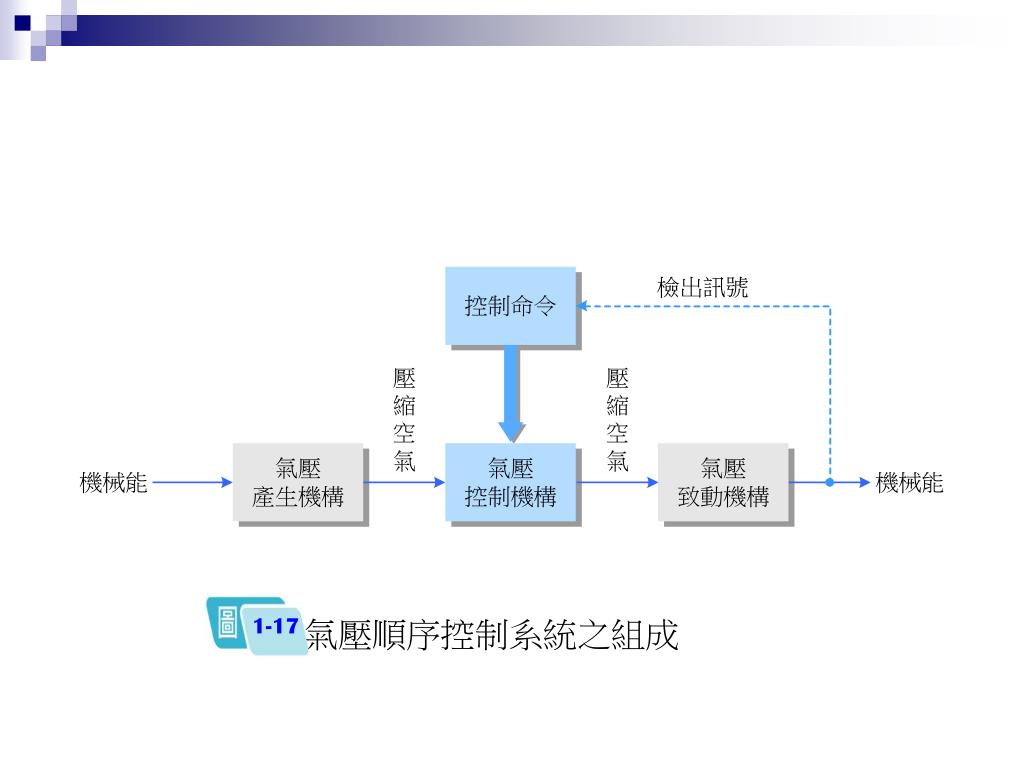 控制命令

檢出訊號

壓縮空氣

壓縮空氣

機械能

氣壓產生機構

氣壓控制機構

氣壓致動機構

機械能

圖 1-17 氣壓順序控制系統之組成